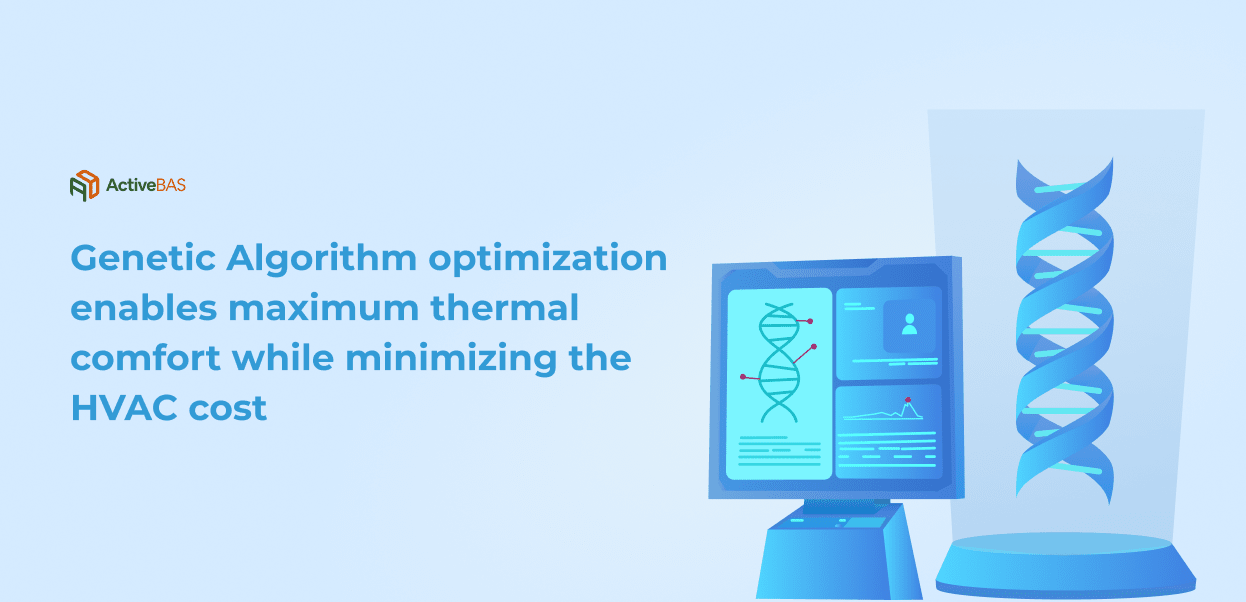 ActiveBAS

Genetic Algorithm optimization enables maximum thermal comfort while minimizing the HVAC cost